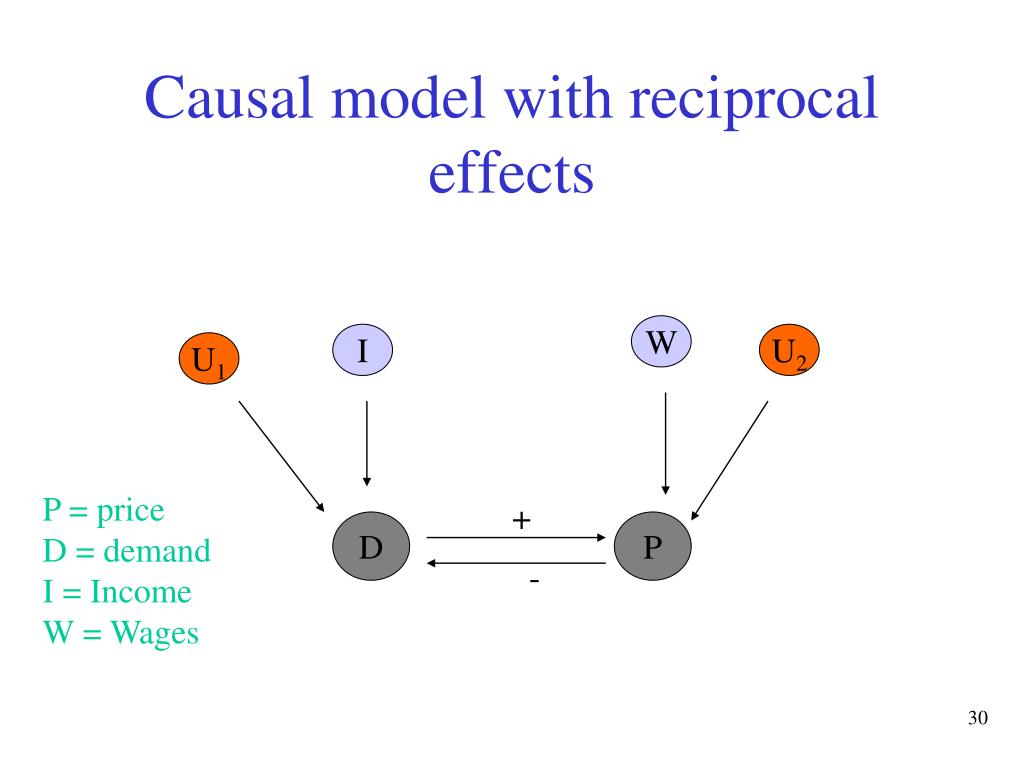 Causal model with reciprocal effects

$U_1$

I

W

$U_2$

P = price
D = demand
I = Income
W = Wages

D

+

-

P

30